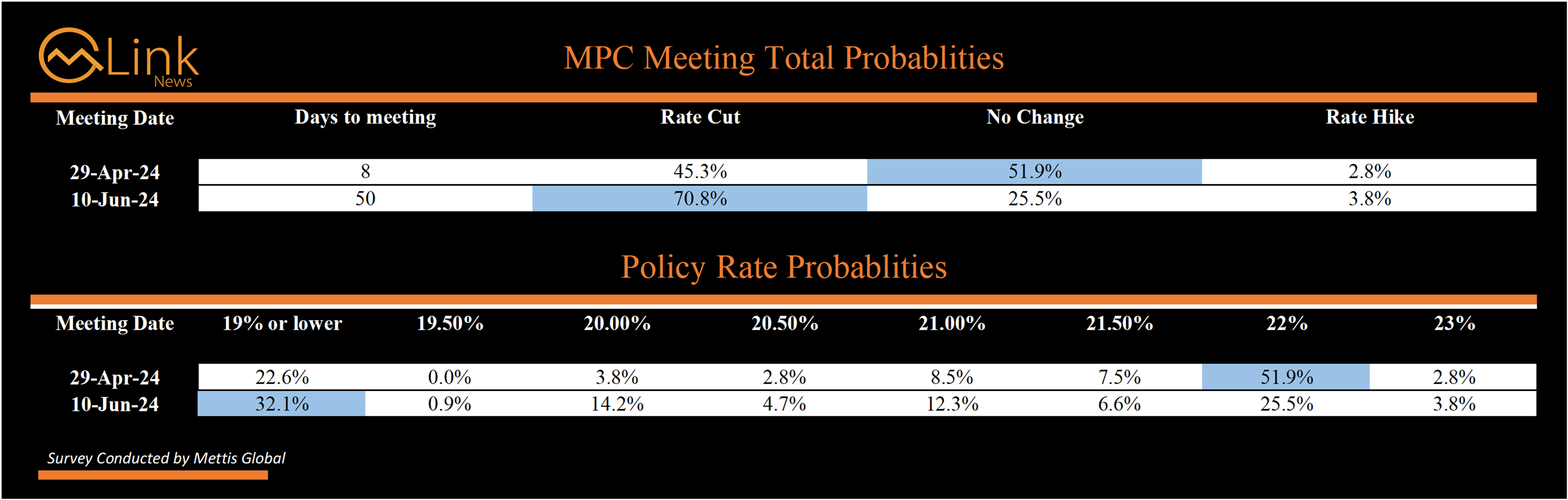 Link News

MPC Meeting Total Probablities

| Meeting Date | Days to meeting | Rate Cut | No Change | Rate Hike |
|---|---|---|---|---|
| 29-Apr-24 | 8 | 45.3% | 51.9% | 2.8% |
| 10-Jun-24 | 50 | 70.8% | 25.5% | 3.8% |

Policy Rate Probablities

| Meeting Date | 19% or lower | 19.50% | 20.00% | 20.50% | 21.00% | 21.50% | 22% | 23% |
|---|---|---|---|---|---|---|---|---|
| 29-Apr-24 | 22.6% | 0.0% | 3.8% | 2.8% | 8.5% | 7.5% | 51.9% | 2.8% |
| 10-Jun-24 | 32.1% | 0.9% | 14.2% | 4.7% | 12.3% | 6.6% | 25.5% | 3.8% |

Survey Conducted by Mettis Global